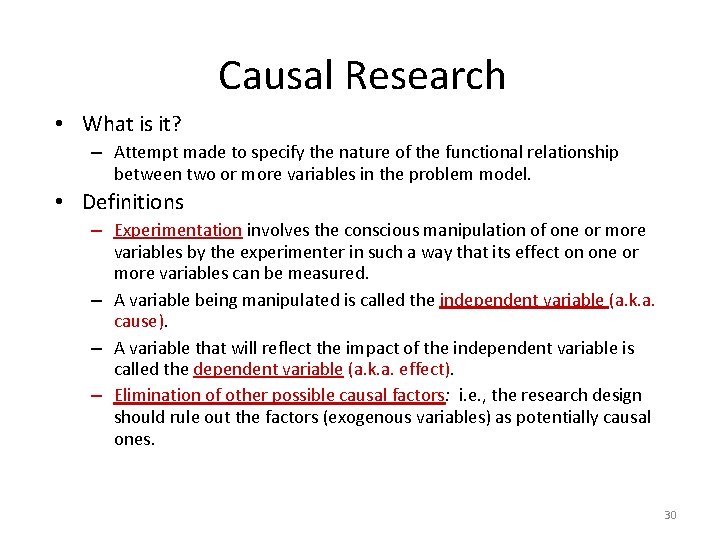 Causal Research

• What is it?

– Attempt made to specify the nature of the functional relationship between two or more variables in the problem model.

• Definitions

– Experimentation involves the conscious manipulation of one or more variables by the experimenter in such a way that its effect on one or more variables can be measured.

– A variable being manipulated is called the independent variable (a.k.a. cause).

– A variable that will reflect the impact of the independent variable is called the dependent variable (a.k.a. effect).

– Elimination of other possible causal factors: i.e., the research design should rule out the factors (exogenous variables) as potentially causal ones.

30